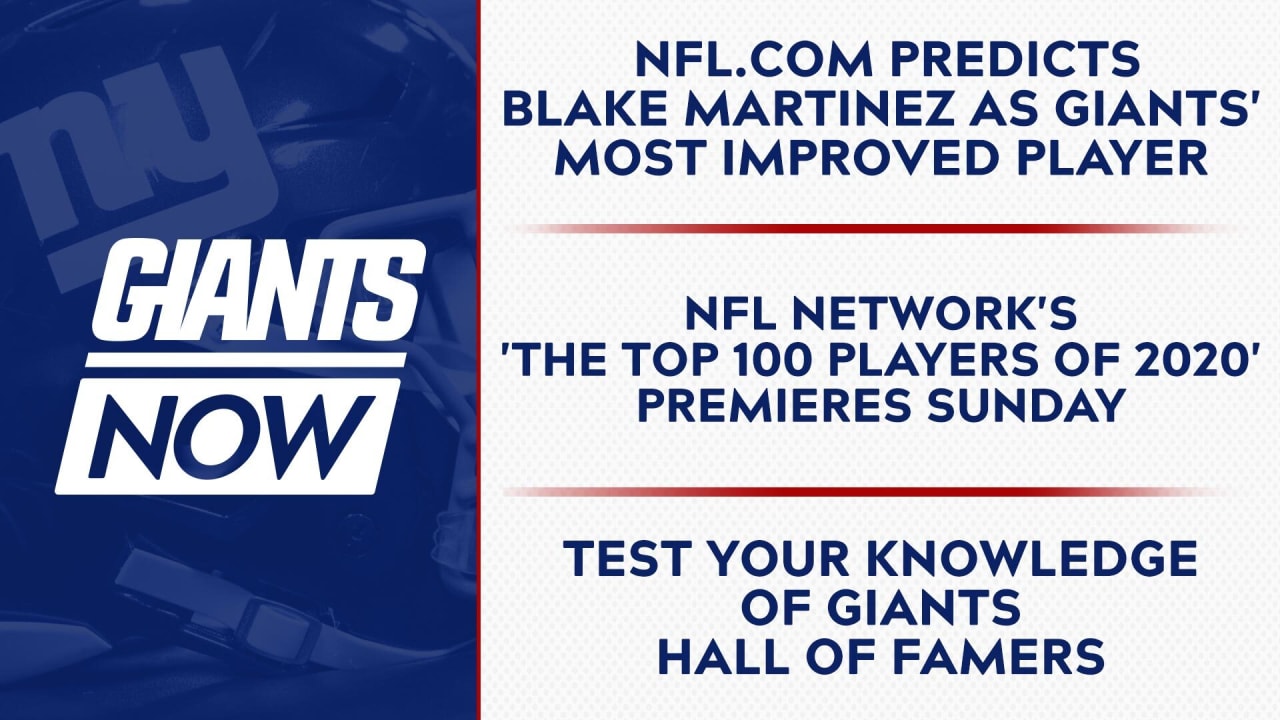 ny

GIANTS
NOW

NFL.COM PREDICTS BLAKE MARTINEZ AS GIANTS' MOST IMPROVED PLAYER

NFL NETWORK'S 'THE TOP 100 PLAYERS OF 2020' PREMIERES SUNDAY

TEST YOUR KNOWLEDGE OF GIANTS HALL OF FAMERS